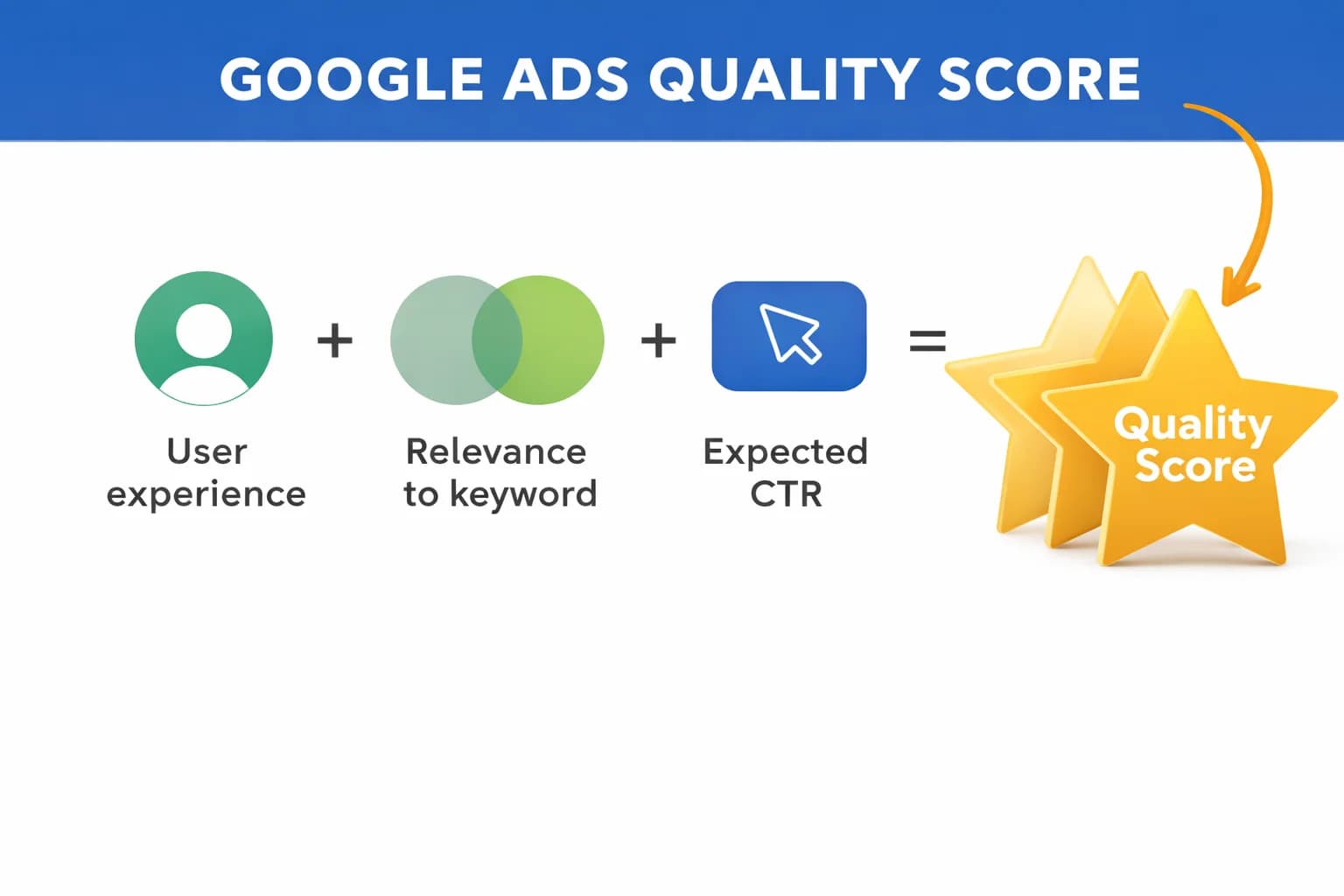 GOOGLE ADS QUALITY SCORE

User experience + Relevance to keyword + Expected CTR = Quality Score